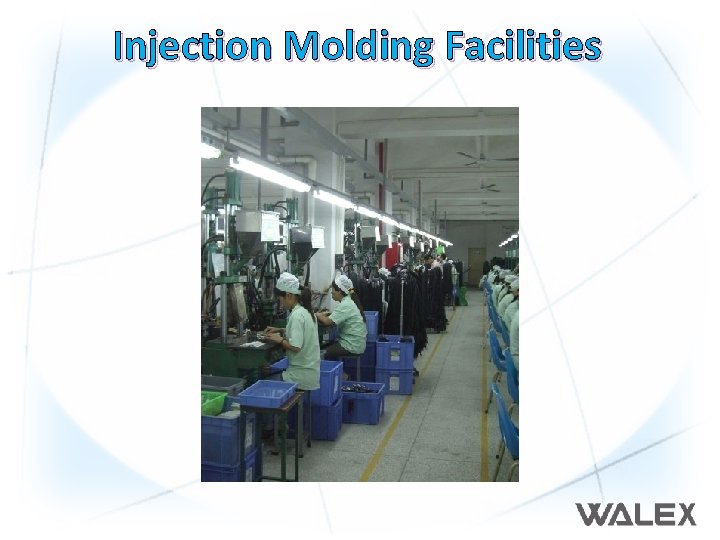 Injection Molding Facilities

WALEX